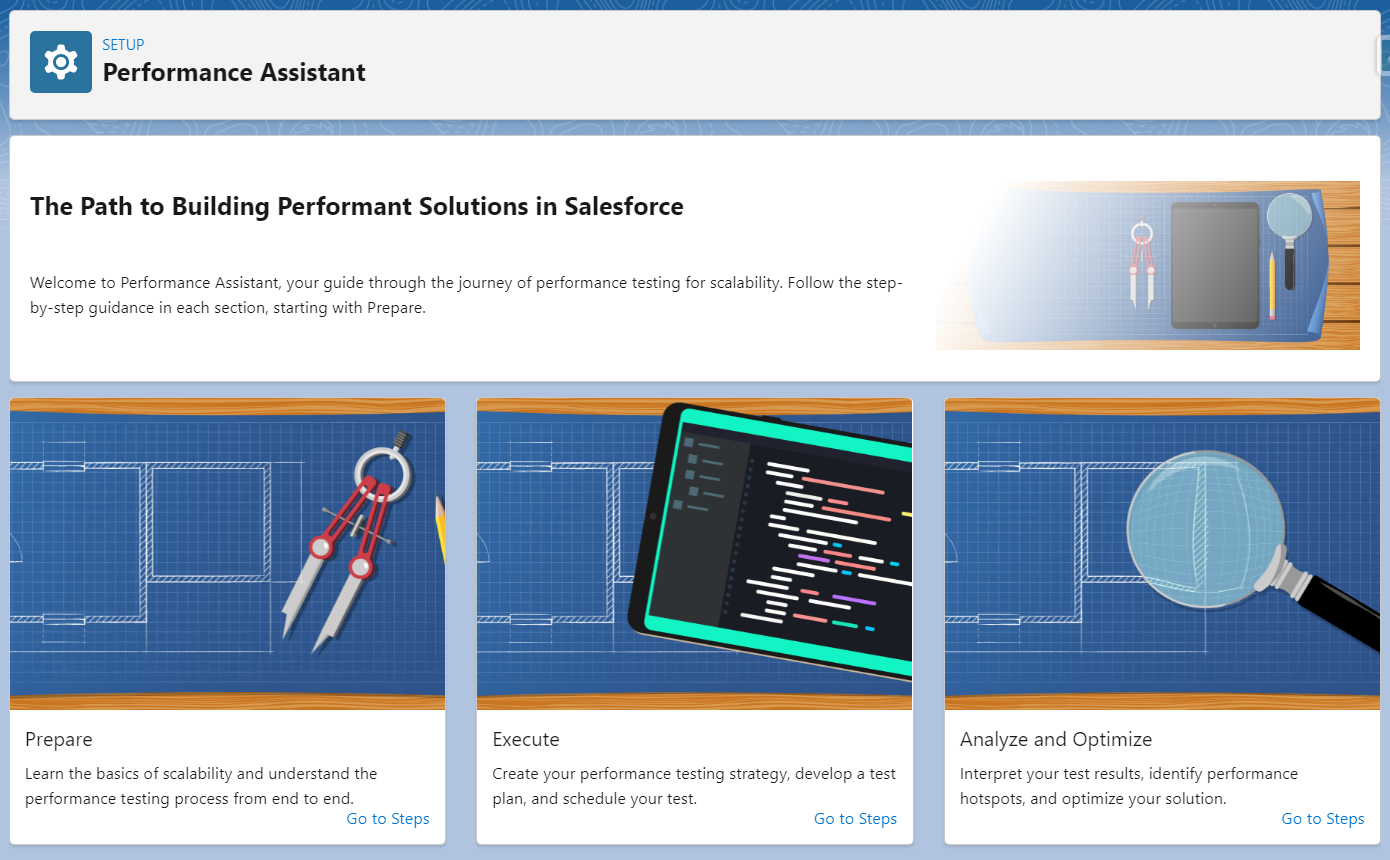 SETUP
Performance Assistant

The Path to Building Performant Solutions in Salesforce

Welcome to Performance Assistant, your guide through the journey of performance testing for scalability. Follow the step-by-step guidance in each section, starting with Prepare.

Prepare

Learn the basics of scalability and understand the performance testing process from end to end.

Go to Steps

Execute

Create your performance testing strategy, develop a test plan, and schedule your test.

Go to Steps

Analyze and Optimize

Interpret your test results, identify performance hotspots, and optimize your solution.

Go to Steps